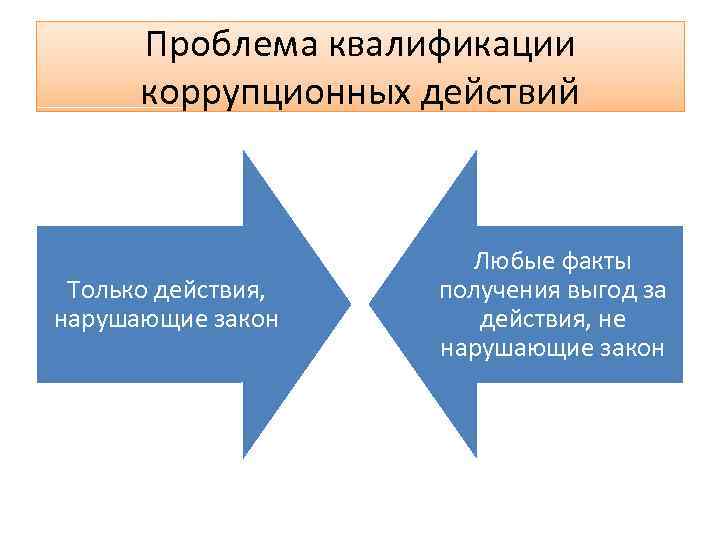 Проблема квалификации коррупционных действий

Только действия, нарушающие закон

Любые факты получения выгод за действия, не нарушающие закон